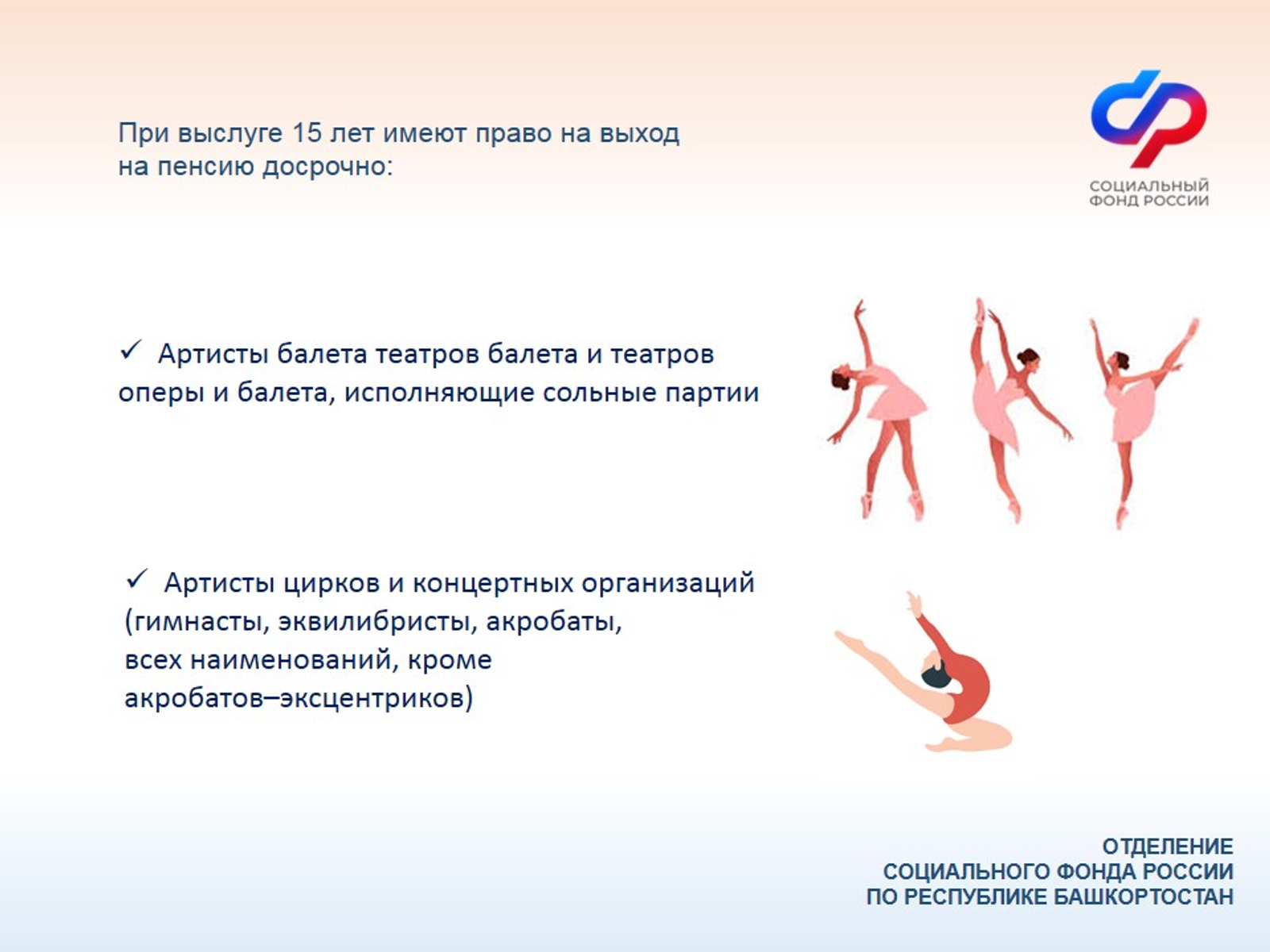 При выслуге 15 лет имеют право на выход на пенсию досрочно:

СОЦИАЛЬНЫЙ ФОНД РОССИИ

✓ Артисты балета театров балета и театров оперы и балета, исполняющие сольные партии

✓ Артисты цирков и концертных организаций (гимнасты, эквилибристы, акробаты, всех наименований, кроме акробатов–эксцентриков)

ОТДЕЛЕНИЕ
СОЦИАЛЬНОГО ФОНДА РОССИИ
ПО РЕСПУБЛИКЕ БАШКОРТОСТАН